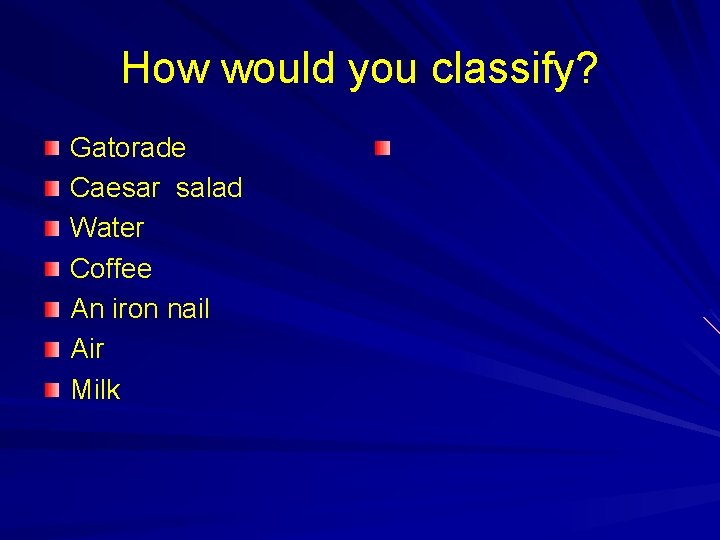 How would you classify?

Gatorade
Caesar salad
Water
Coffee
An iron nail
Air
Milk